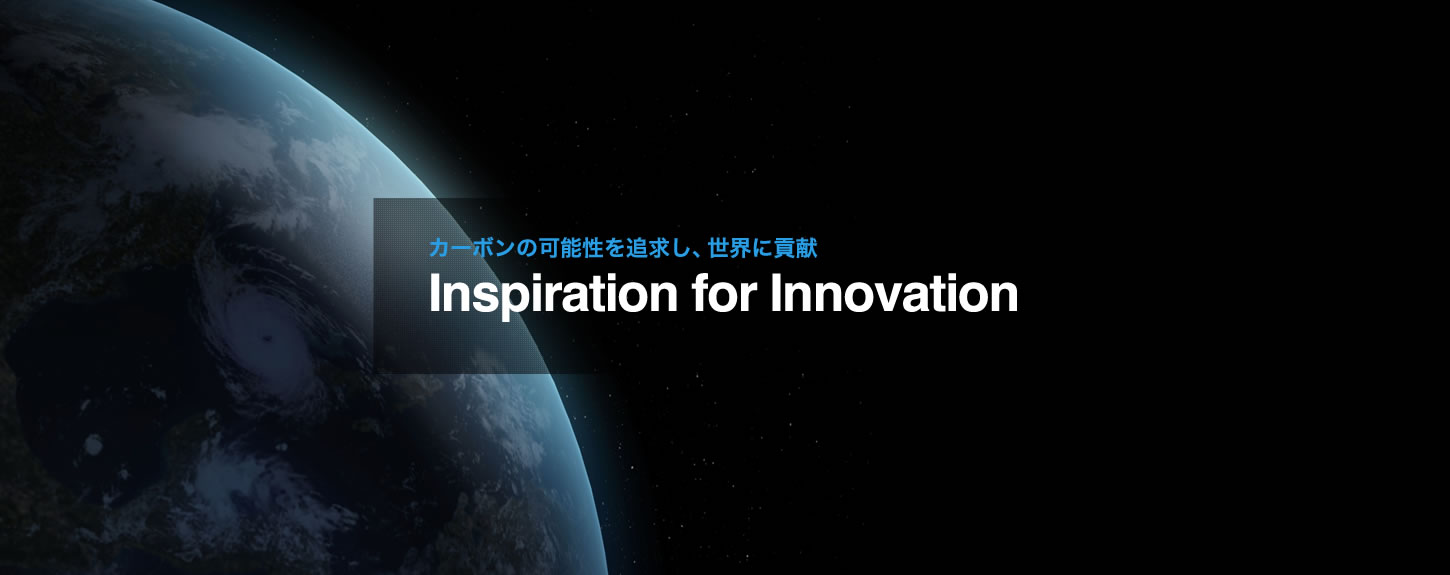 カーボンの可能性を追求し、世界に貢献
Inspiration for Innovation